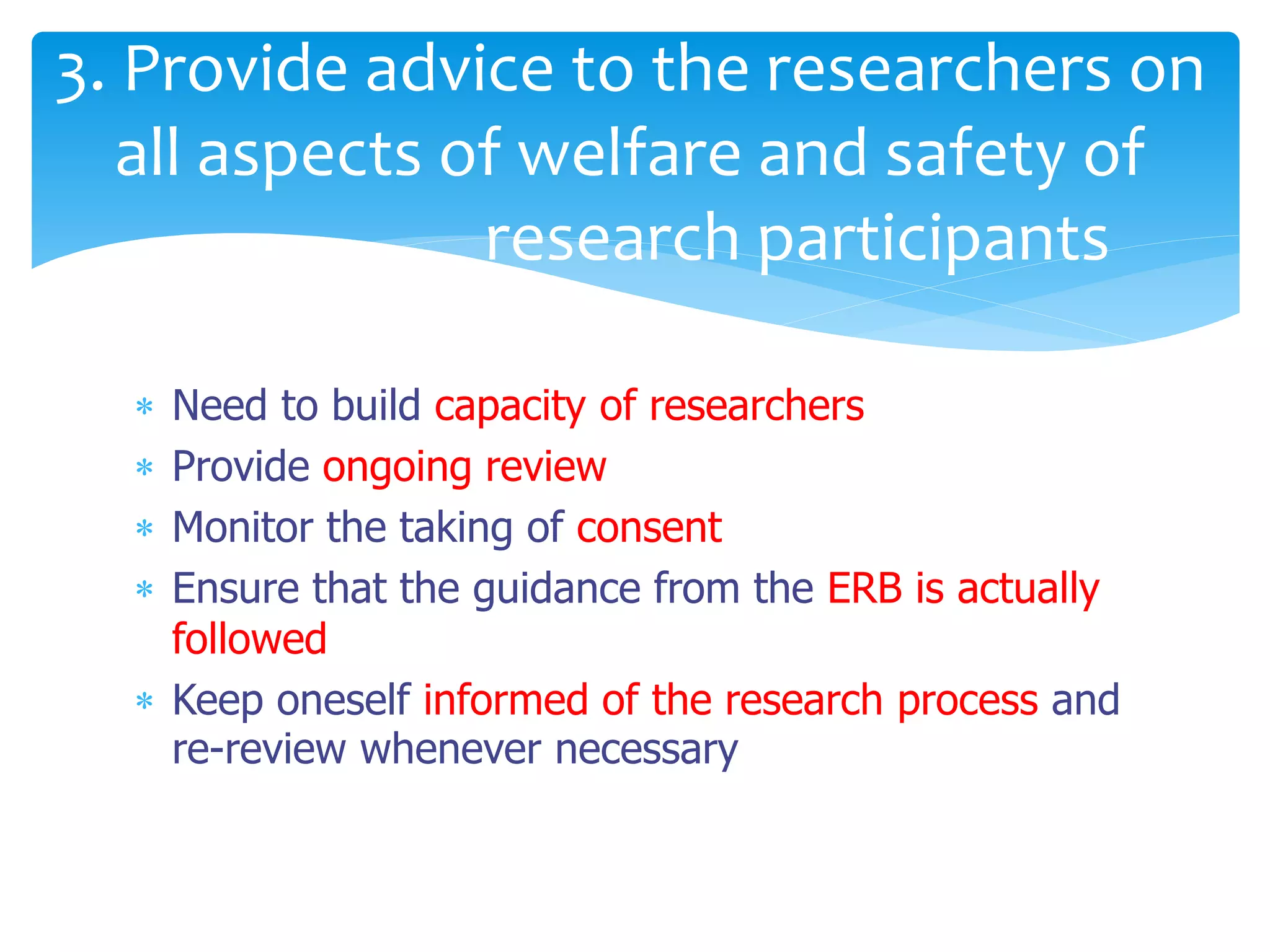 3. Provide advice to the researchers on all aspects of welfare and safety of research participants

* Need to build capacity of researchers
* Provide ongoing review
* Monitor the taking of consent
* Ensure that the guidance from the ERB is actually followed
* Keep oneself informed of the research process and re-review whenever necessary